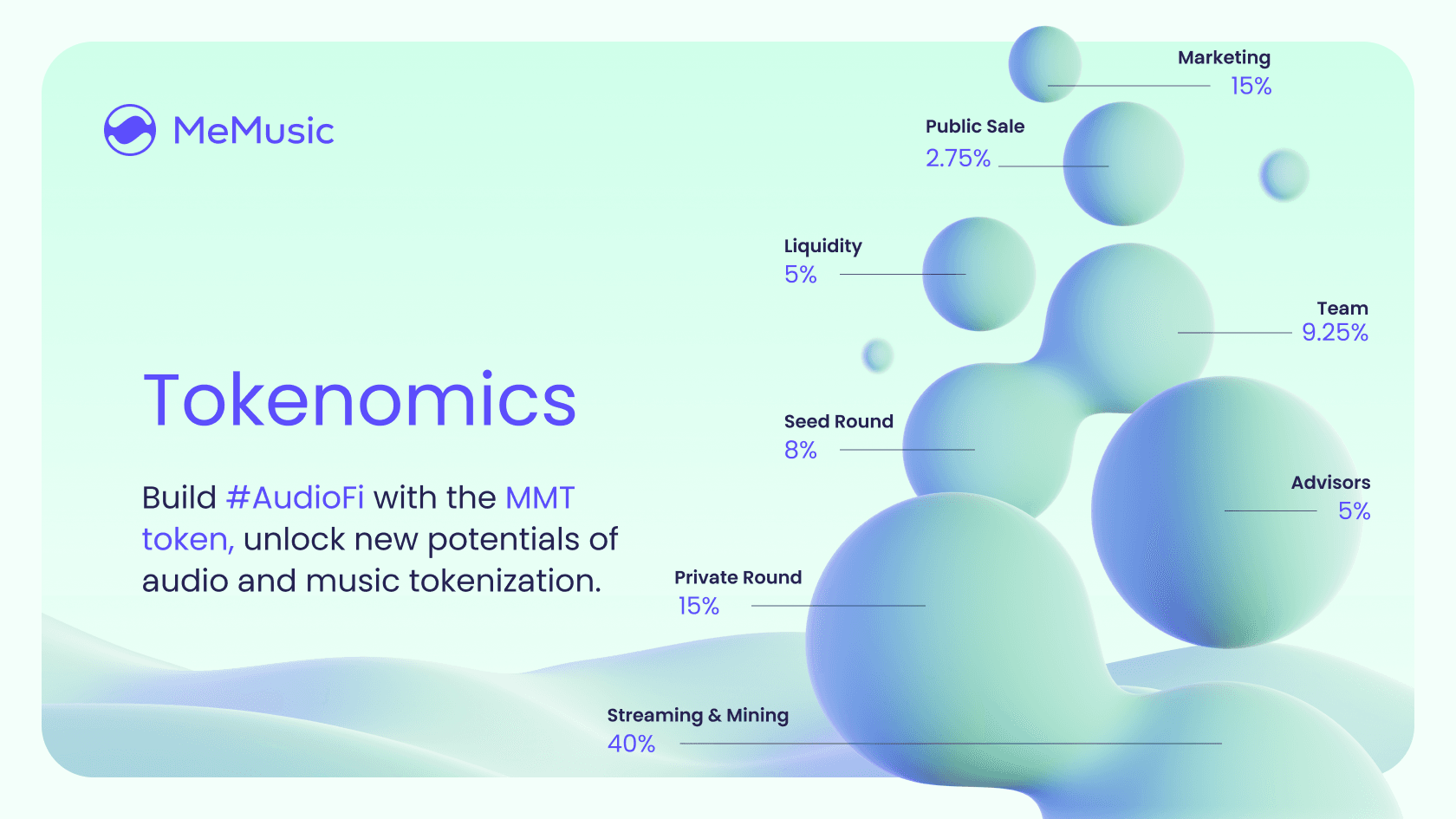 MeMusic

Tokenomics

Build #AudioFi with the MMT token, unlock new potentials of audio and music tokenization.

Marketing
15%

Public Sale
2.75%

Liquidity
5%

Team
9.25%

Seed Round
8%

Advisors
5%

Private Round
15%

Streaming & Mining
40%